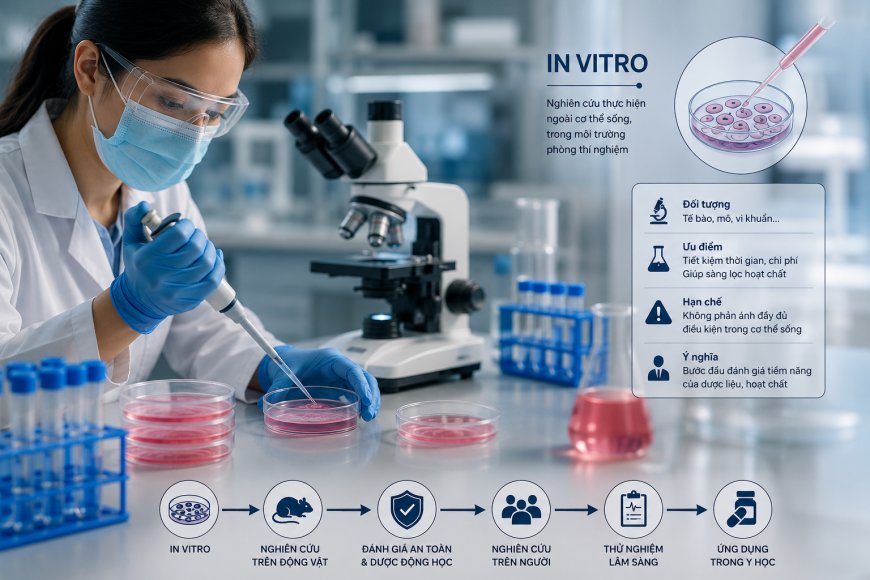 IN VITRO

Nghiên cứu thực hiện ngoài cơ thể sống, trong môi trường phòng thí nghiệm

Đối tượng
Tế bào, mô, vi khuẩn...

Ưu điểm
Tiết kiệm thời gian, chi phí
Giúp sàng lọc hoạt chất

Hạn chế
Không phản ánh đầy đủ điều kiện trong cơ thể sống

Ý nghĩa
Bước đầu đánh giá tiềm năng của dược liệu, hoạt chất

IN VITRO

NGHIÊN CỨU TRÊN ĐỘNG VẬT

ĐÁNH GIÁ AN TOÀN & DƯỢC ĐỘNG HỌC

NGHIÊN CỨU TRÊN NGƯỜI

THỬ NGHIỆM LÂM SÀNG

ỨNG DỤNG TRONG Y HỌC